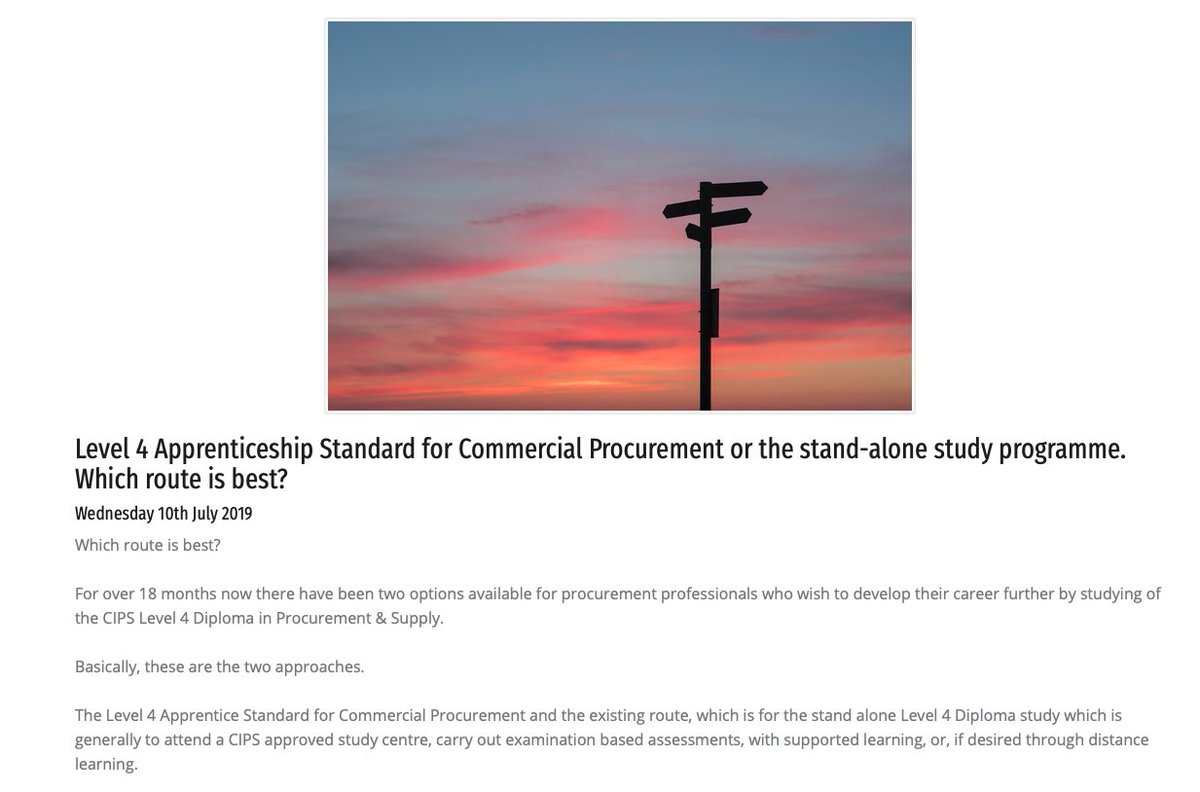 Level 4 Apprenticeship Standard for Commercial Procurement or the stand-alone study programme. Which route is best?

Wednesday 10th July 2019

Which route is best?

For over 18 months now there have been two options available for procurement professionals who wish to develop their career further by studying of the CIPS Level 4 Diploma in Procurement & Supply.

Basically, these are the two approaches.

The Level 4 Apprentice Standard for Commercial Procurement and the existing route, which is for the stand alone Level 4 Diploma study which is generally to attend a CIPS approved study centre, carry out examination based assessments, with supported learning, or, if desired through distance learning.